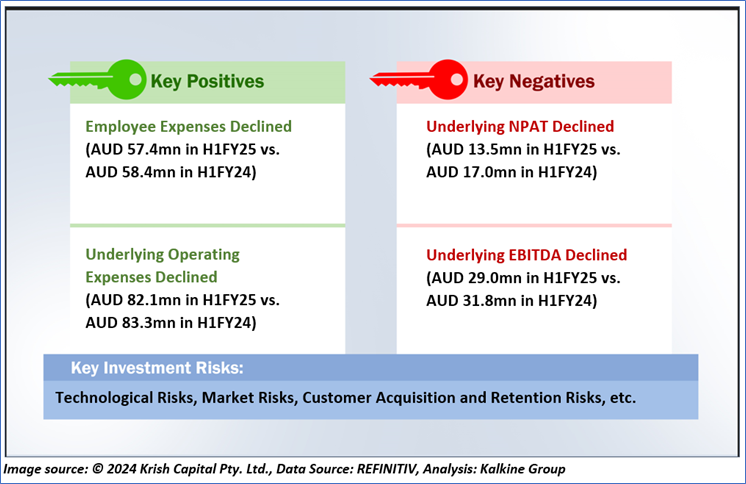 Key Positives

Employee Expenses Declined
(AUD 57.4mn in H1FY25 vs. AUD 58.4mn in H1FY24)

Underlying Operating Expenses Declined
(AUD 82.1mn in H1FY25 vs. AUD 83.3mn in H1FY24)

Key Negatives

Underlying NPAT Declined
(AUD 13.5mn in H1FY25 vs. AUD 17.0mn in H1FY24)

Underlying EBITDA Declined
(AUD 29.0mn in H1FY25 vs. AUD 31.8mn in H1FY24)

Key Investment Risks:

Technological Risks, Market Risks, Customer Acquisition and Retention Risks, etc.

Image source: © 2024 Krish Capital Pty. Ltd., Data Source: REFINITIV, Analysis: Kalkine Group